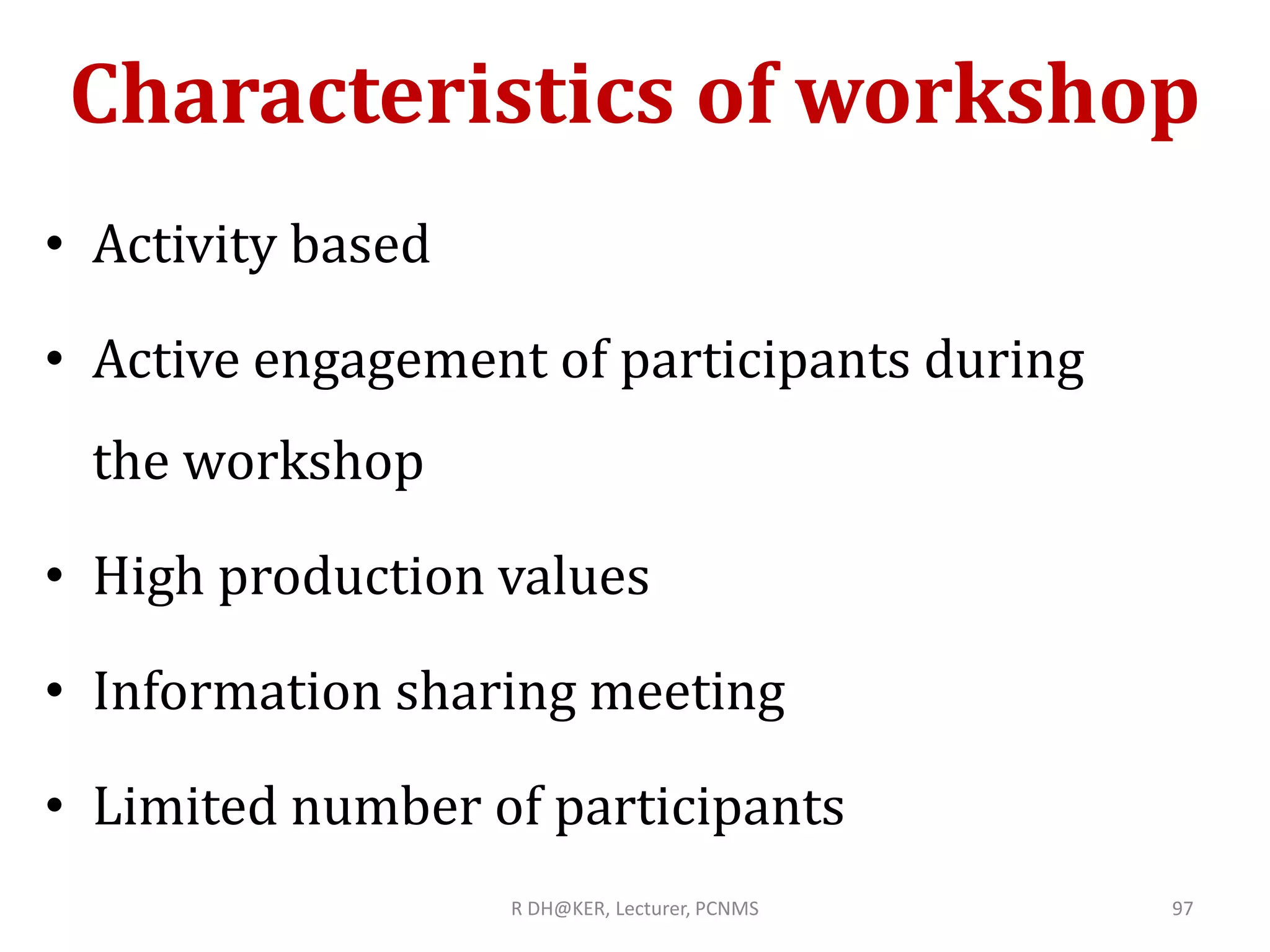 Characteristics of workshop

• Activity based

• Active engagement of participants during the workshop

• High production values

• Information sharing meeting

• Limited number of participants

R DH@KER, Lecturer, PCNMS

97